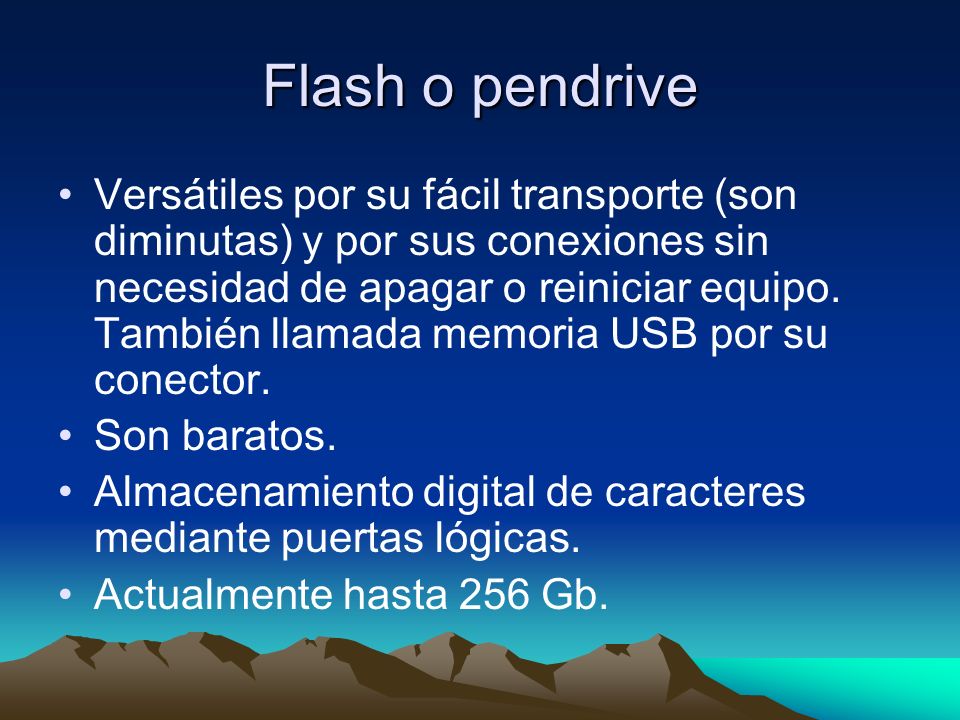 Flash o pendrive

• Versátiles por su fácil transporte (son diminutas) y por sus conexiones sin necesidad de apagar o reiniciar equipo. También llamada memoria USB por su conector.
• Son baratos.
• Almacenamiento digital de caracteres mediante puertas lógicas.
• Actualmente hasta 256 Gb.